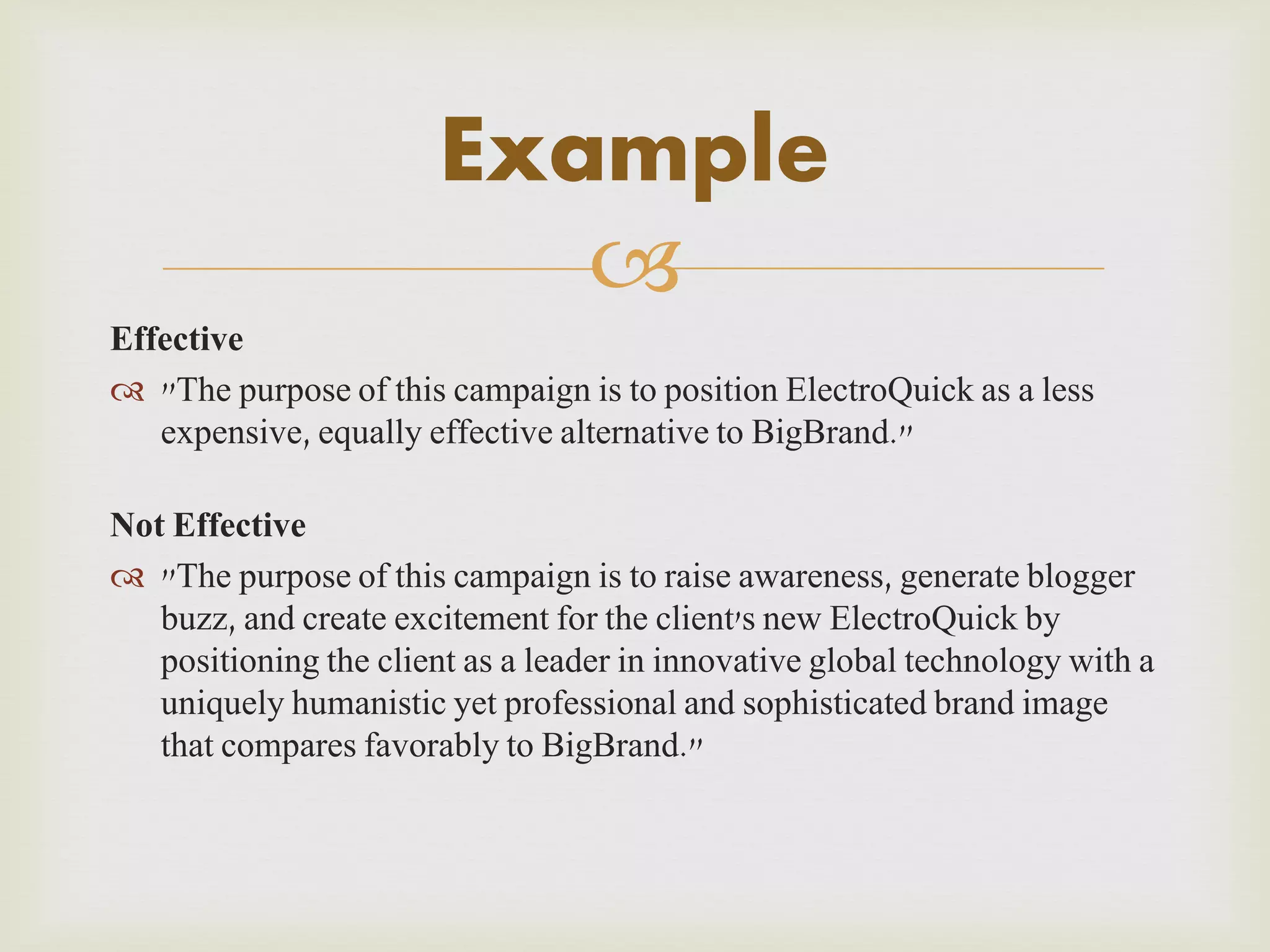 Example

Effective

"The purpose of this campaign is to position ElectroQuick as a less expensive, equally effective alternative to BigBrand."

Not Effective

"The purpose of this campaign is to raise awareness, generate blogger buzz, and create excitement for the client's new ElectroQuick by positioning the client as a leader in innovative global technology with a uniquely humanistic yet professional and sophisticated brand image that compares favorably to BigBrand."